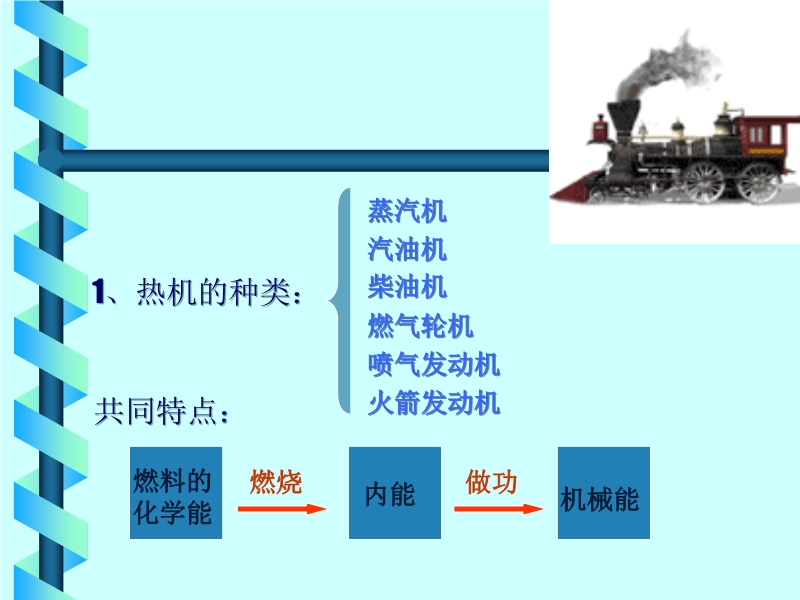 1、热机的种类：

蒸汽机
汽油机
柴油机
燃气轮机
喷气发动机
火箭发动机

共同特点：

燃料的化学能

燃烧

内能

做功

机械能